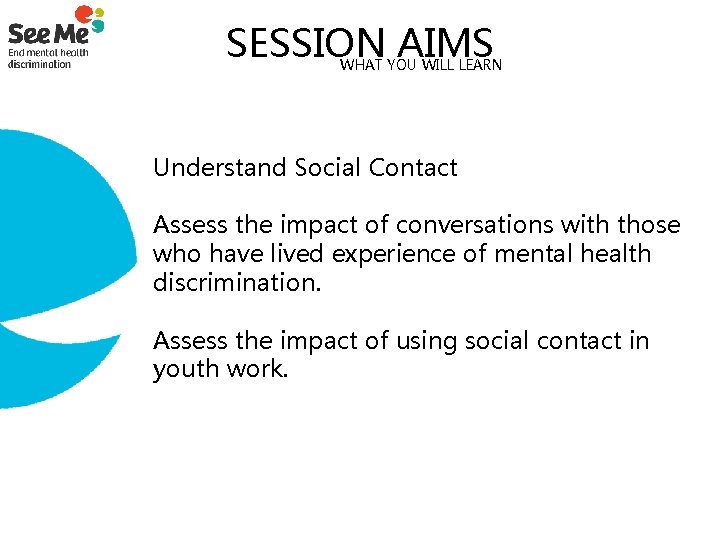 See Me
End mental health discrimination

SESSION AIMS
WHAT YOU WILL LEARN

Understand Social Contact

Assess the impact of conversations with those who have lived experience of mental health discrimination.

Assess the impact of using social contact in youth work.